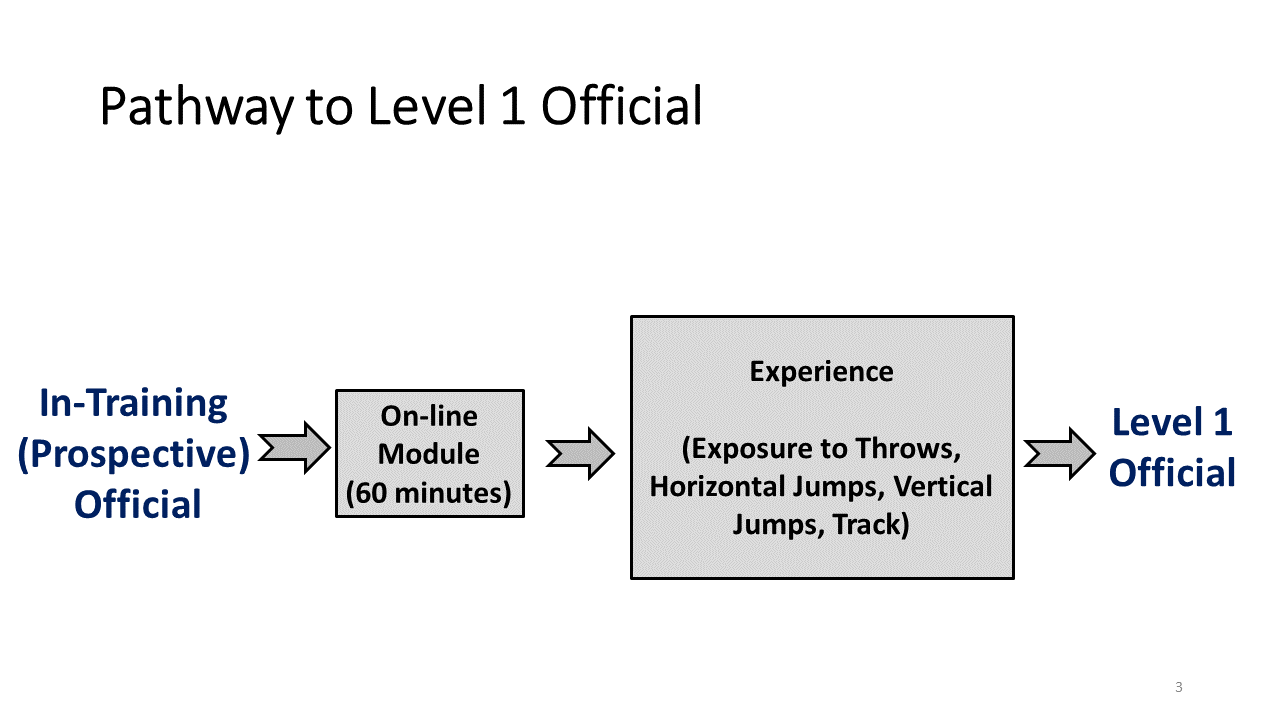 Pathway to Level 1 Official

In-Training (Prospective) Official

On-line Module (60 minutes)

Experience

(Exposure to Throws, Horizontal Jumps, Vertical Jumps, Track)

Level 1 Official

3